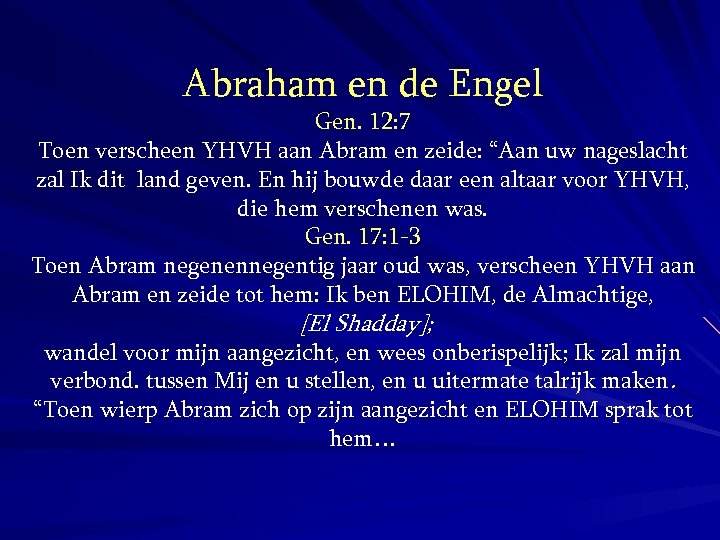 Abraham en de Engel
Gen. 12:7
Toen verscheen YHVH aan Abram en zeide: “Aan uw nageslacht zal Ik dit land geven. En hij bouwde daar een altaar voor YHVH, die hem verschenen was.
Gen. 17:1-3
Toen Abram negenennegentig jaar oud was, verscheen YHVH aan Abram en zeide tot hem: Ik ben ELOHIM, de Almachtige,
[El Shadday];
wandel voor mijn aangezicht, en wees onberispelijk; Ik zal mijn verbond. tussen Mij en u stellen, en u uitermate talrijk maken.
“Toen wierp Abram zich op zijn aangezicht en ELOHIM sprak tot hem…